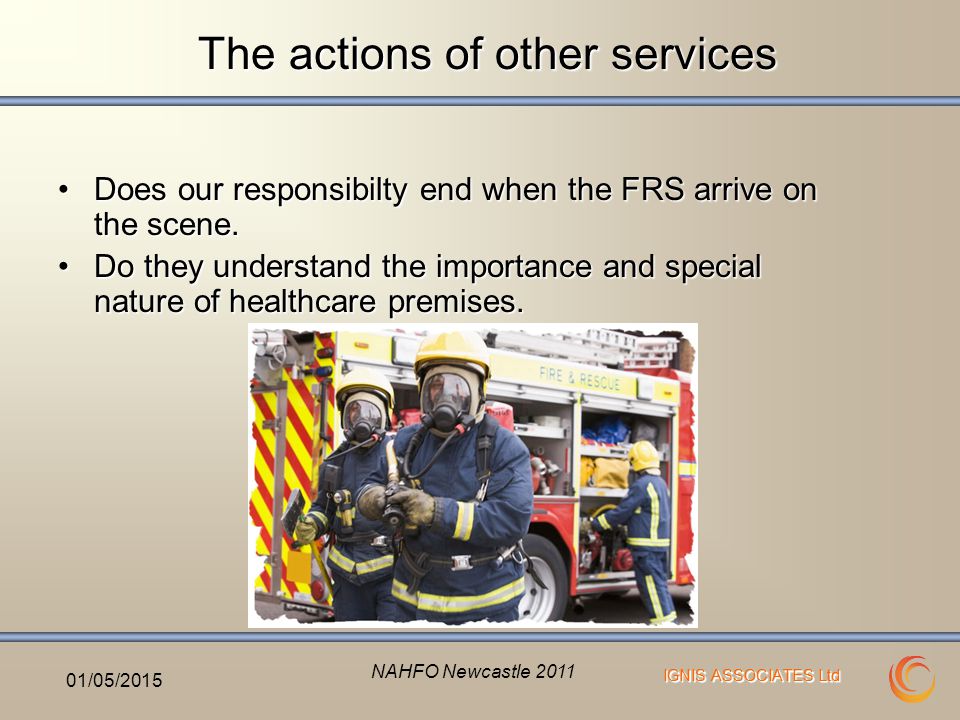 The actions of other services

• Does our responsibilty end when the FRS arrive on the scene.
• Do they understand the importance and special nature of healthcare premises.

FIRE & RESCUE

01/05/2015

NAHFO Newcastle 2011

IGNIS ASSOCIATES Ltd